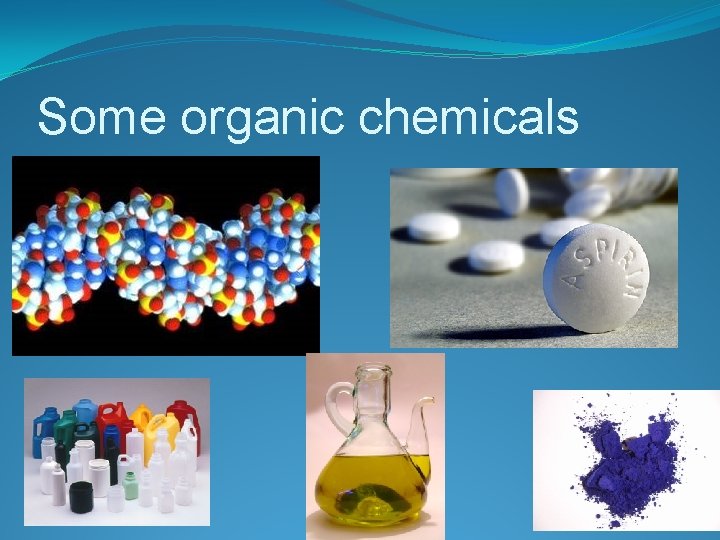 Some organic chemicals

ASPIRIN